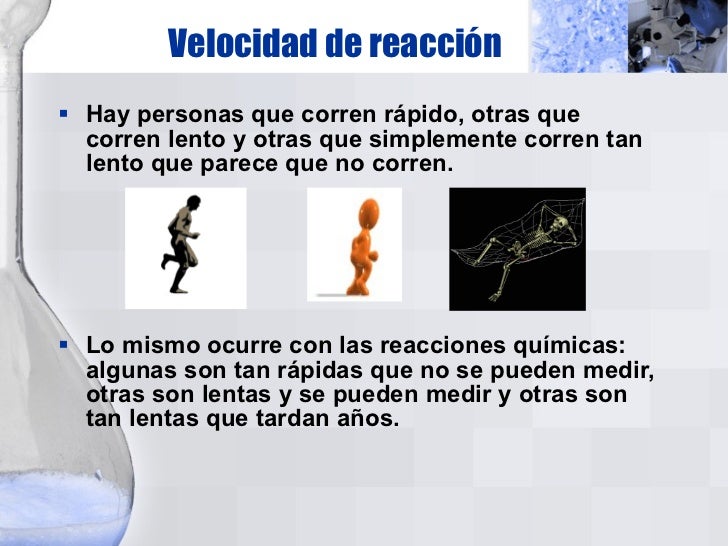 Velocidad de reacción

▪ Hay personas que corren rápido, otras que corren lento y otras que simplemente corren tan lento que parece que no corren.

▪ Lo mismo ocurre con las reacciones químicas: algunas son tan rápidas que no se pueden medir, otras son lentas y se pueden medir y otras son tan lentas que tardan años.